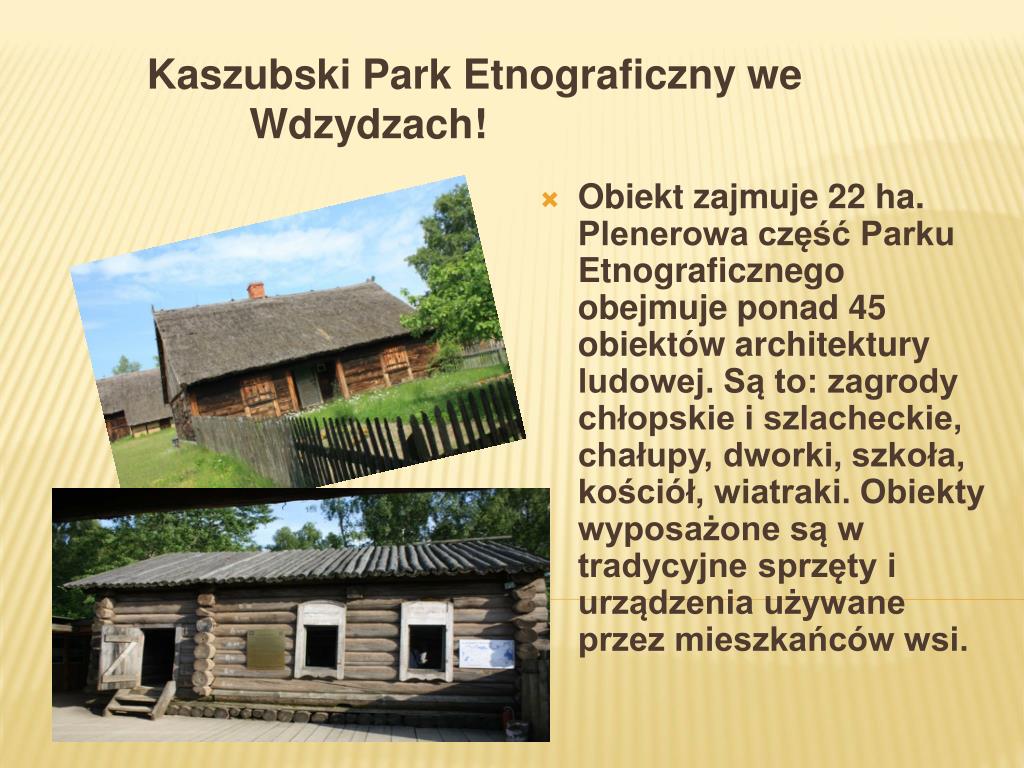 Kaszubski Park Etnograficzny we Wdzydzach!

Obiekt zajmuje 22 ha. Plenerowa część Parku Etnograficznego obejmuje ponad 45 obiektów architektury ludowej. Są to: zagrody chłopskie i szlacheckie, chałupy, dworki, szkoła, kościół, wiatraki. Obiekty wyposażone są w tradycyjne sprzęty i urządzenia używane przez mieszkańców wsi.